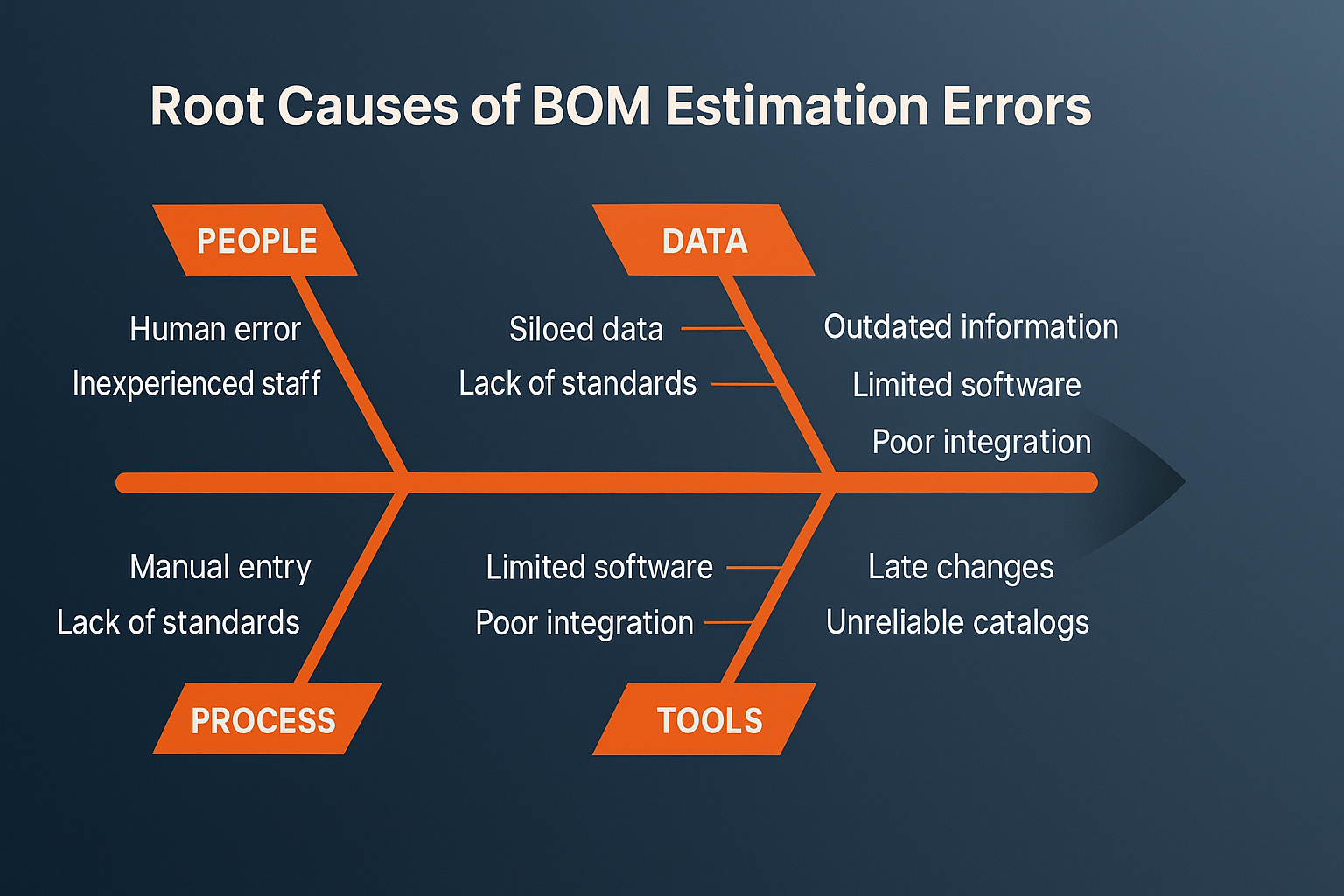 Root Causes of BOM Estimation Errors

PEOPLE

Human error

Inexperienced staff

DATA

Siloed data

Lack of standards

Outdated information

Limited software

Poor integration

Manual entry

Lack of standards

PROCESS

Limited software

Poor integration

TOOLS

Late changes

Unreliable catalogs